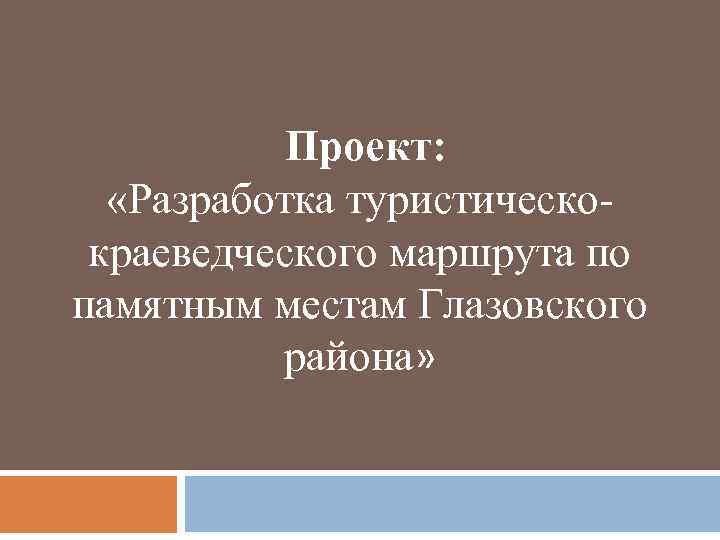 Проект:
«Разработка туристическо-краеведческого маршрута по памятным местам Глазовского района»